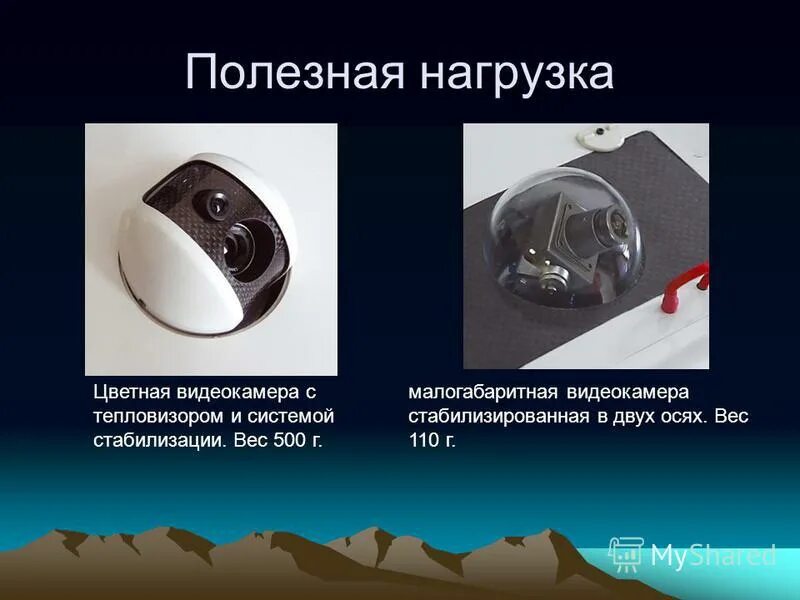 Полезная нагрузка

Цветная видеокамера с тепловизором и системой стабилизации. Вес 500 г.

малогабаритная видеокамера стабилизированная в двух осях. Вес 110 г.

MyShared